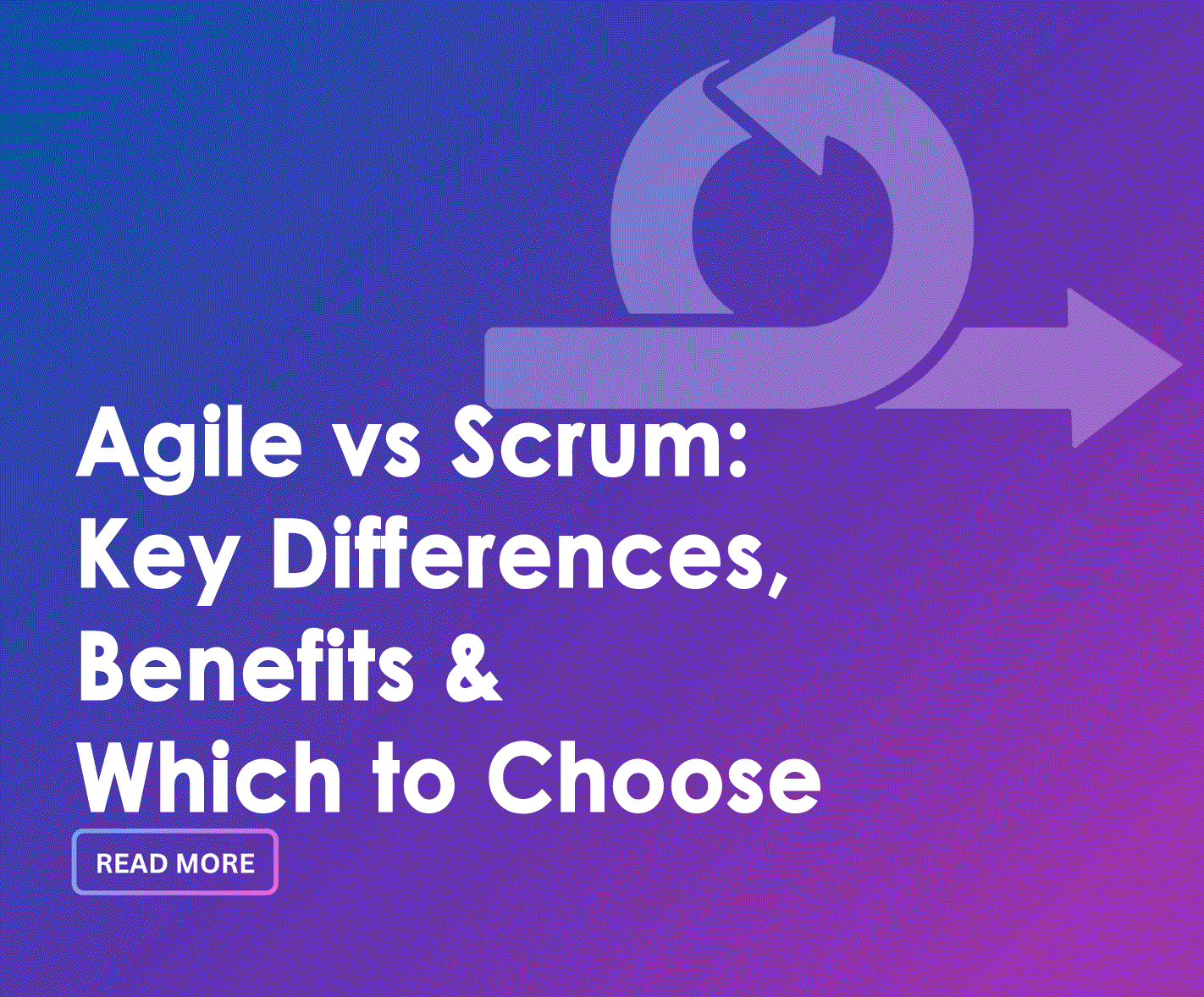 Agile vs Scrum:
Key Differences,
Benefits &
Which to Choose

READ MORE